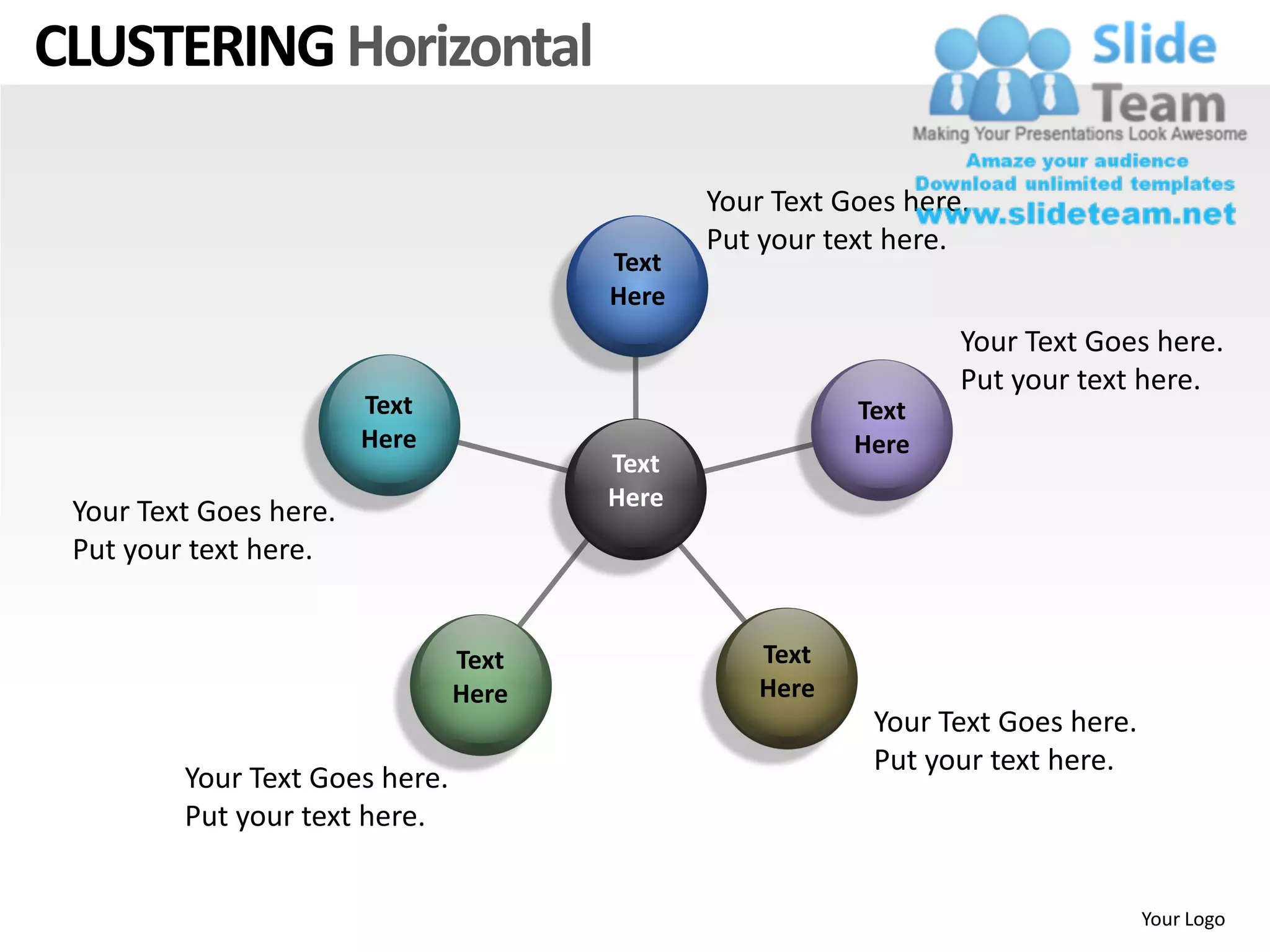 CLUSTERING Horizontal

Slide Team
Making Your Presentations Look Awesome
Amaze your audience
Download unlimited templates
www.slideteam.net

Your Text Goes here.
Put your text here.

Text Here

Your Text Goes here.
Put your text here.

Text Here

Text Here

Text Here

Your Text Goes here.
Put your text here.

Text Here

Text Here

Your Text Goes here.
Put your text here.

Your Text Goes here.
Put your text here.

Your Logo